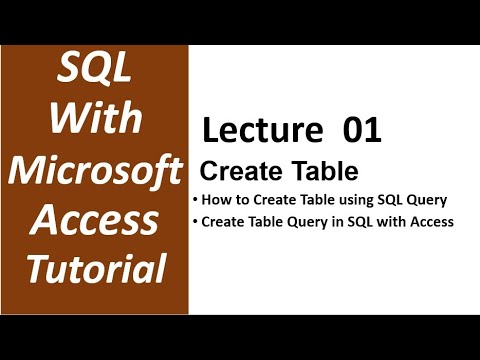 SQL With Microsoft Access Tutorial

Lecture 01

Create Table

• How to Create Table using SQL Query
• Create Table Query in SQL with Access